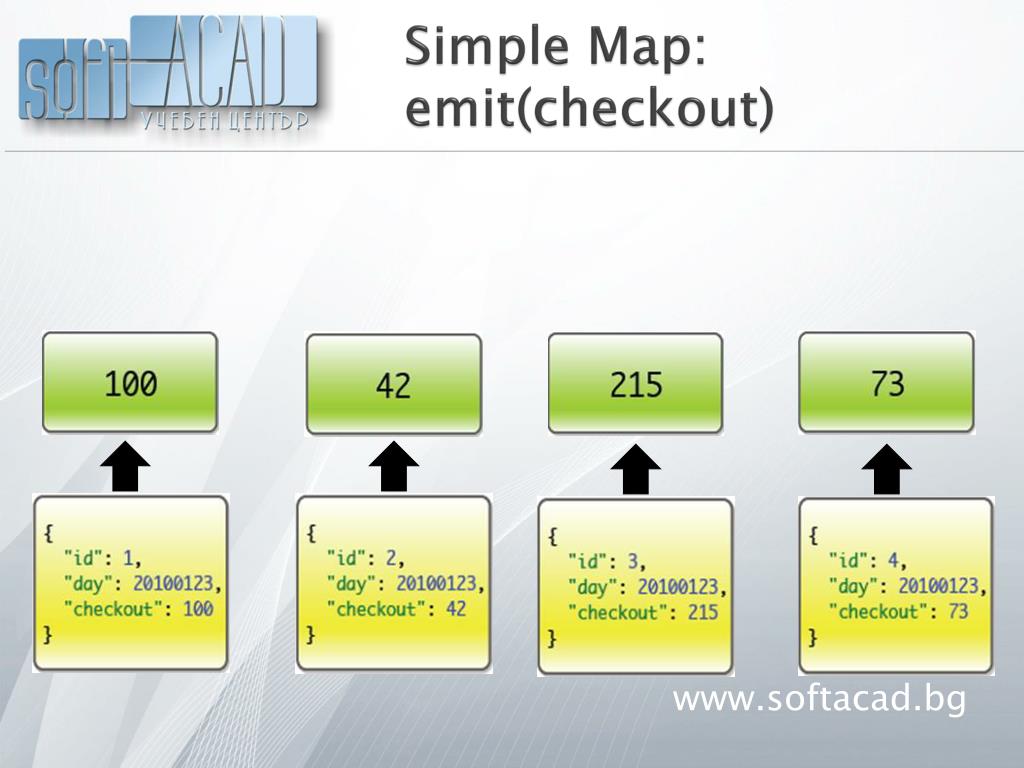 soft ACAD
УЧЕБЕН ЦЕНТЪР

Simple Map: emit(checkout)

100

42

215

73

{
"id": 1,
"day": 20100123,
"checkout": 100
}

{
"id": 2,
"day": 20100123,
"checkout": 42
}

{
"id": 3,
"day": 20100123,
"checkout": 215
}

{
"id": 4,
"day": 20100123,
"checkout": 73
}

www.softacad.bg